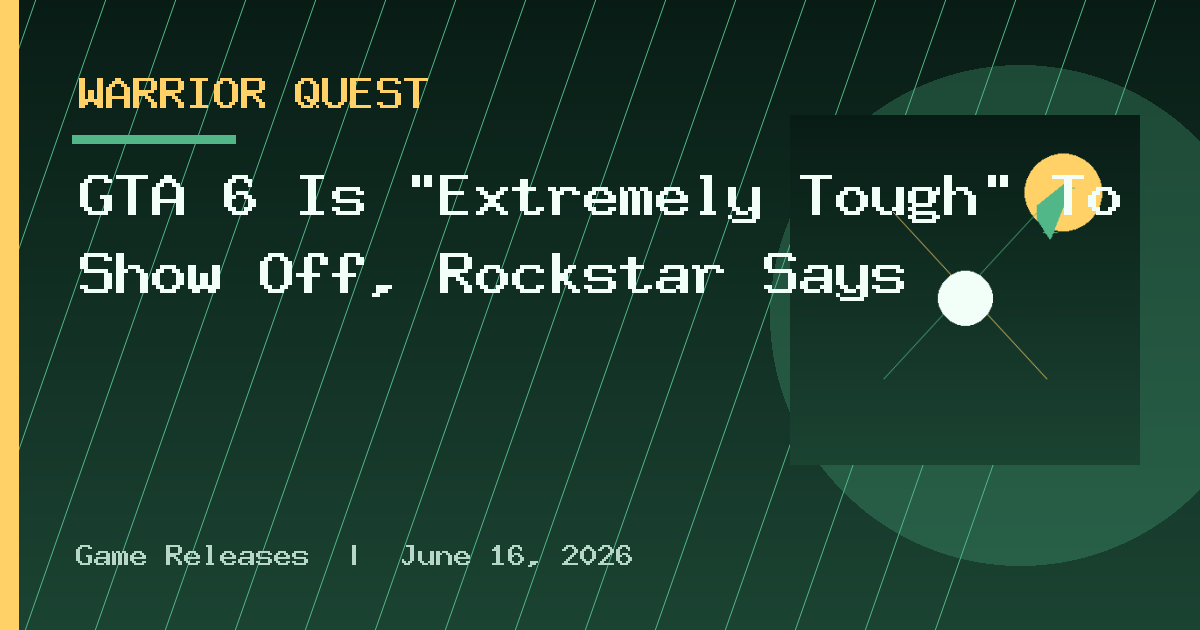 WARRIOR QUEST

GTA 6 Is "Extremely Tough" To Show Off, Rockstar Says

Game Releases | June 16, 2026